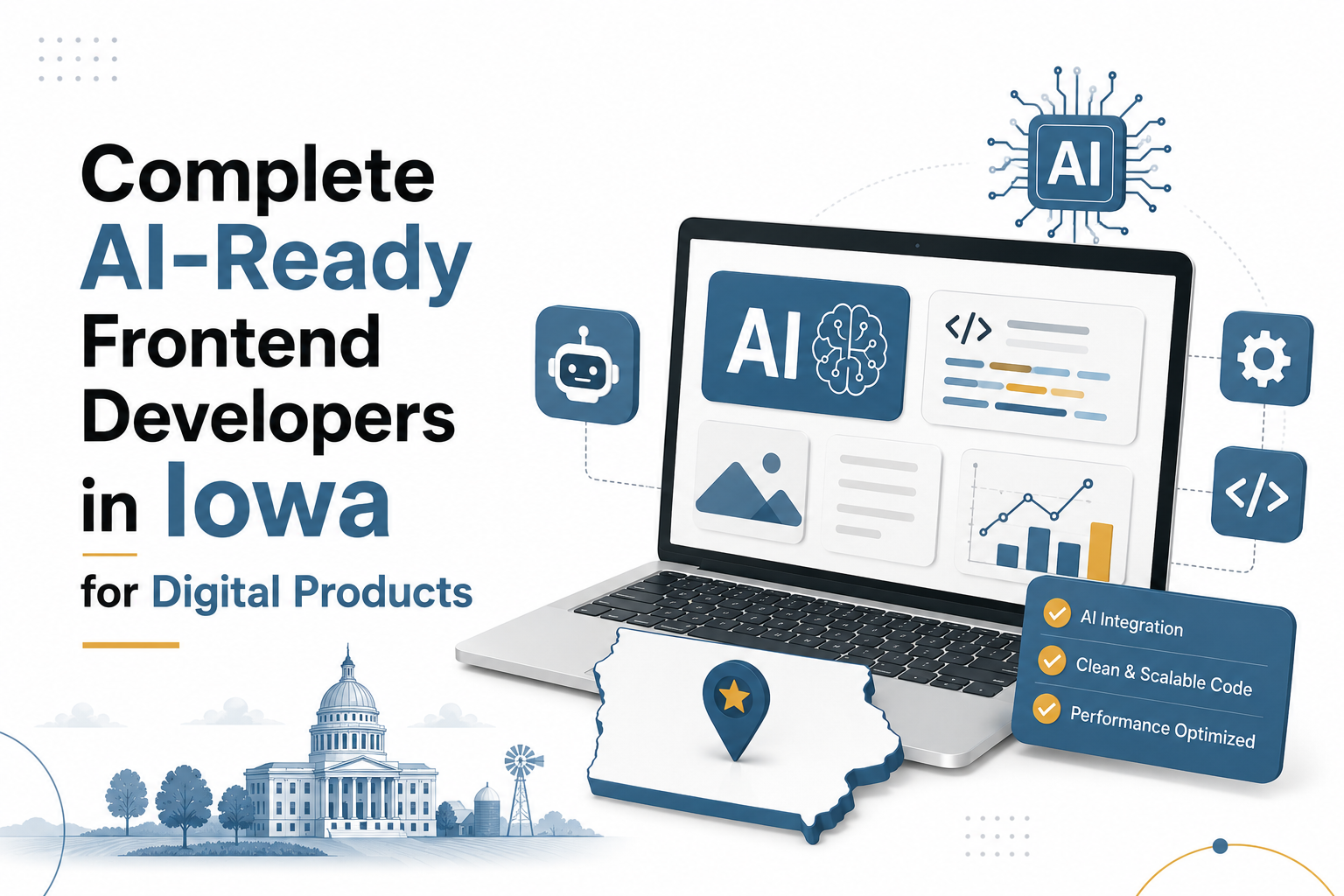 Complete AI-Ready Frontend Developers in Iowa

for Digital Products

AI

AI

</>

</>

AI Integration

Clean & Scalable Code

Performance Optimized